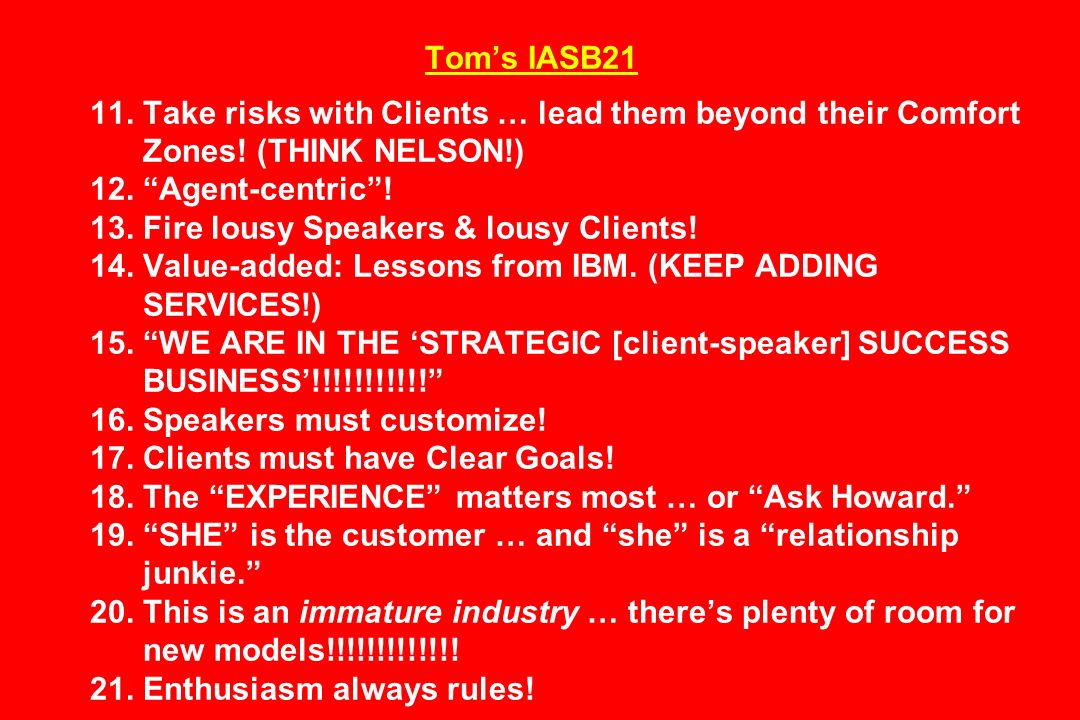 Tom’s IASB21

11. Take risks with Clients … lead them beyond their Comfort Zones! (THINK NELSON!)
12. “Agent-centric”!
13. Fire lousy Speakers & lousy Clients!
14. Value-added: Lessons from IBM. (KEEP ADDING SERVICES!)
15. “WE ARE IN THE ‘STRATEGIC [client-speaker] SUCCESS BUSINESS’!!!!!!!!!!!”
16. Speakers must customize!
17. Clients must have Clear Goals!
18. The “EXPERIENCE” matters most … or “Ask Howard.”
19. “SHE” is the customer … and “she” is a “relationship junkie.”
20. This is an immature industry … there’s plenty of room for new models!!!!!!!!!!!!!
21. Enthusiasm always rules!